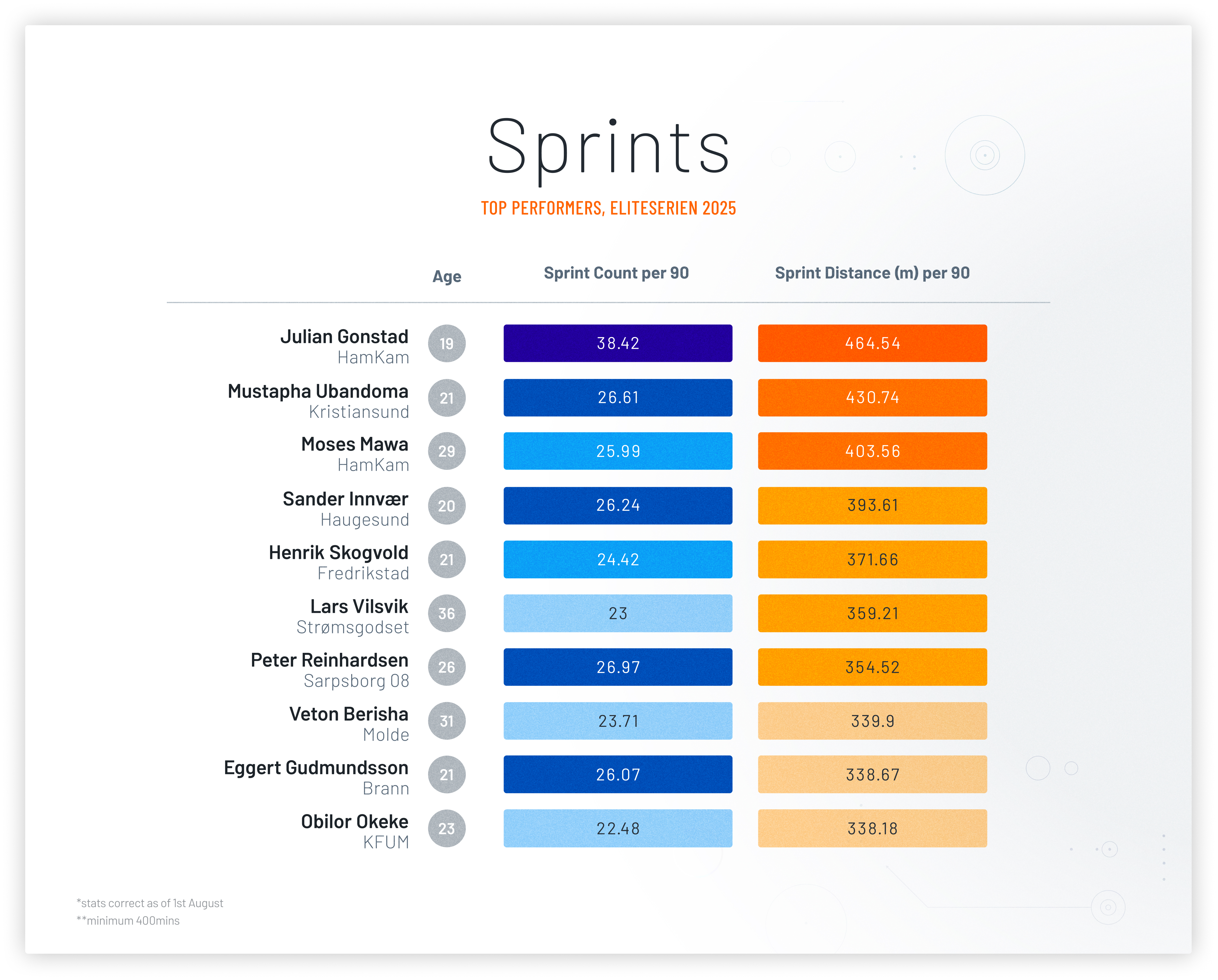 Sprints

TOP PERFORMERS, ELITESERIEN 2025

| | Age | Sprint Count per 90 | Sprint Distance (m) per 90 |
|---|---|---|---|
| Julian Gonstad HamKam | 19 | 38.42 | 464.54 |
| Mustapha Ubandoma Kristiansund | 21 | 26.61 | 430.74 |
| Moses Mawa HamKam | 29 | 25.99 | 403.56 |
| Sander Innvær Haugesund | 20 | 26.24 | 393.61 |
| Henrik Skogvold Fredrikstad | 21 | 24.42 | 371.66 |
| Lars Vilsvik Strømsgodset | 36 | 23 | 359.21 |
| Peter Reinhardsen Sarpsborg 08 | 26 | 26.97 | 354.52 |
| Veton Berisha Molde | 31 | 23.71 | 339.9 |
| Eggert Gudmundsson Brann | 21 | 26.07 | 338.67 |
| Obilor Okeke KFUM | 23 | 22.48 | 338.18 |

*stats correct as of 1st August
**minimum 400mins